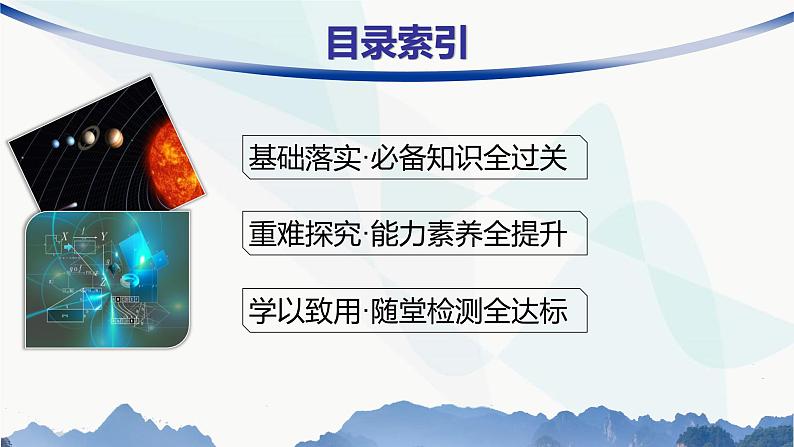 目录索引

基础落实·必备知识全过关

重难探究·能力素养全提升

学以致用·随堂检测全达标